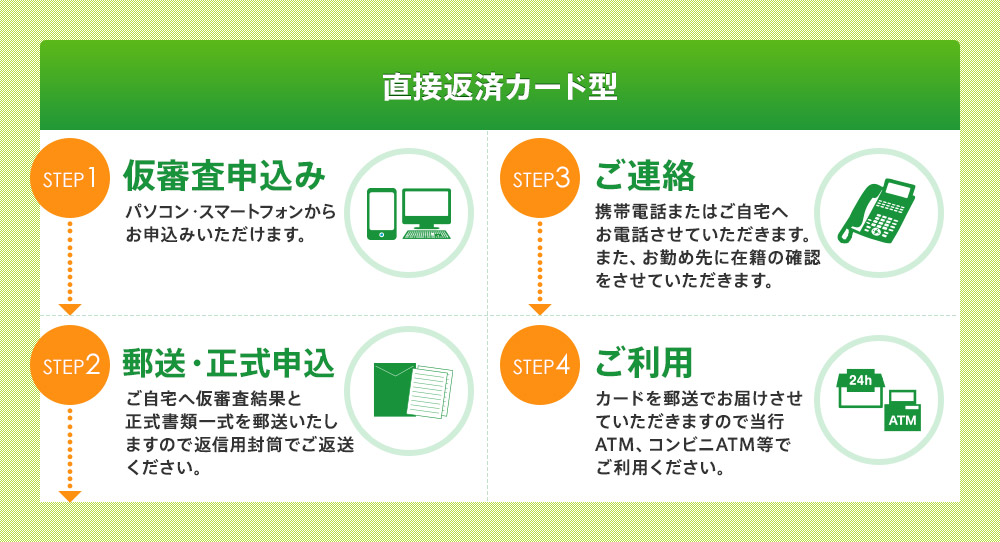 直接返済カード型

STEP1 仮審査申込み
パソコン・スマートフォンからお申込みいただけます。

STEP2 郵送・正式申込
ご自宅へ仮審査結果と正式書類一式を郵送いたしますので返信用封筒でご返送ください。

STEP3 ご連絡
携帯電話またはご自宅へお電話させていただきます。また、お勤め先に在籍の確認をさせていただきます。

STEP4 ご利用
カードを郵送でお届けさせていただきますので当行ATM、コンビニATM等でご利用ください。

24h
ATM